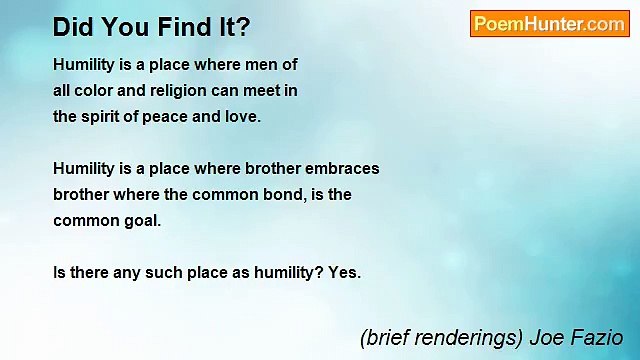 Did You Find It?

PoemHunter.com

Humility is a place where men of all color and religion can meet in the spirit of peace and love.

Humility is a place where brother embraces brother where the common bond, is the common goal.

Is there any such place as humility? Yes.

(brief renderings) Joe Fazio